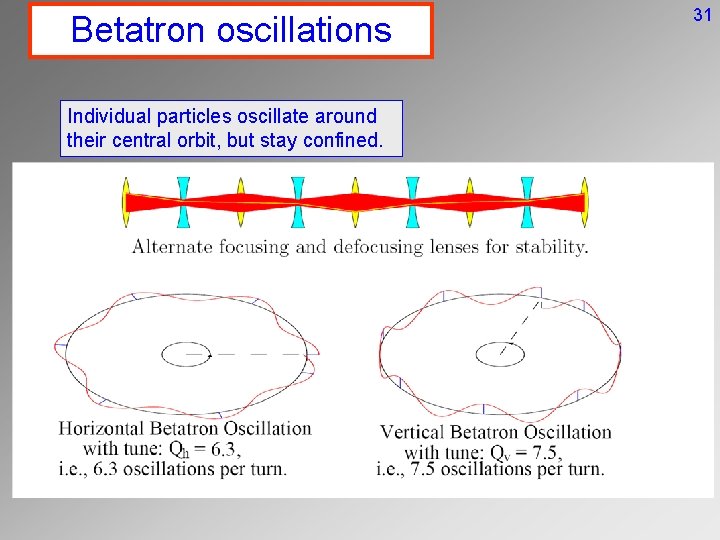 Betatron oscillations

31

Individual particles oscillate around their central orbit, but stay confined.

Alternate focusing and defocusing lenses for stability.

Horizontal Betatron Oscillation with tune: $Q_h = 6.3$, i.e., 6.3 oscillations per turn.

Vertical Betatron Oscillation with tune: $Q_v = 7.5$, i.e., 7.5 oscillations per turn.